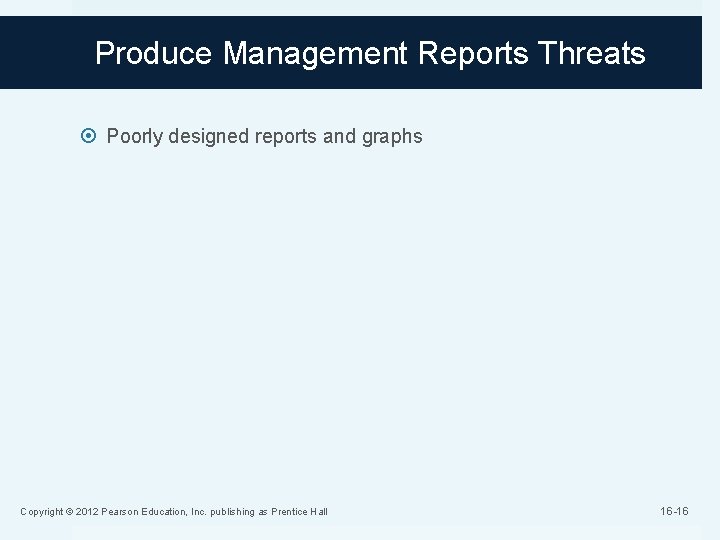 Produce Management Reports Threats

Poorly designed reports and graphs

Copyright © 2012 Pearson Education, Inc. publishing as Prentice Hall

16-16